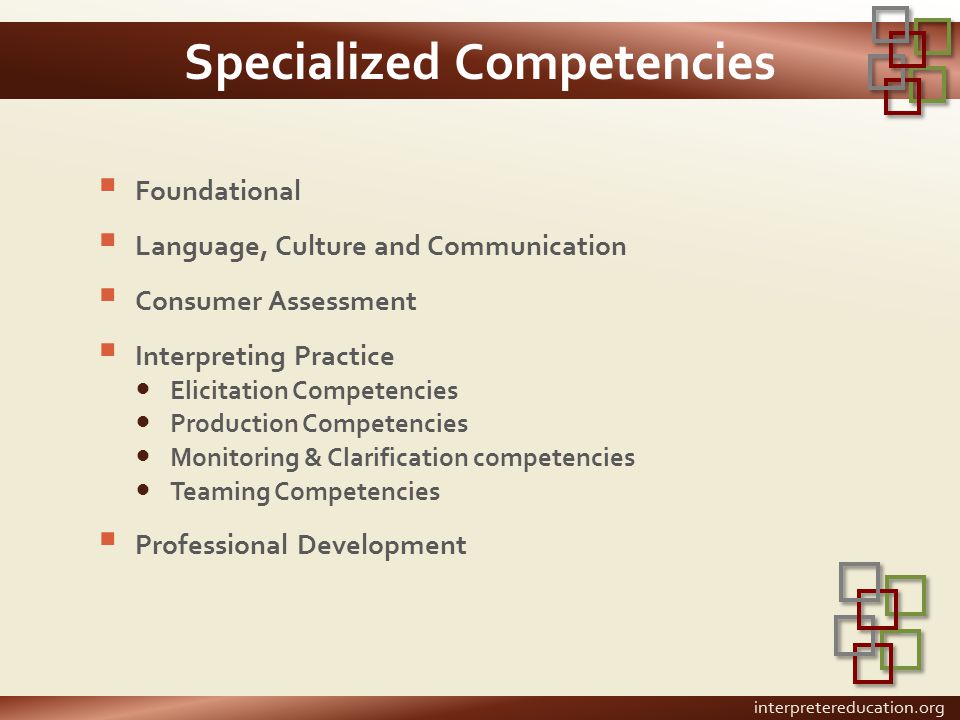 Specialized Competencies

- Foundational
- Language, Culture and Communication
- Consumer Assessment
- Interpreting Practice
  - Elicitation Competencies
  - Production Competencies
  - Monitoring & Clarification competencies
  - Teaming Competencies
- Professional Development

interpretereducation.org